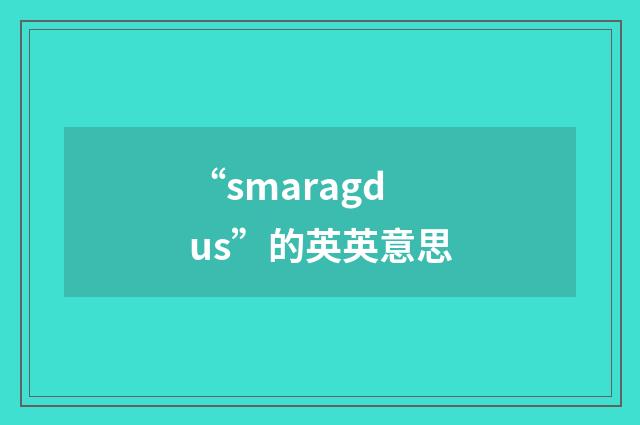 “smaragdus”的英英意思